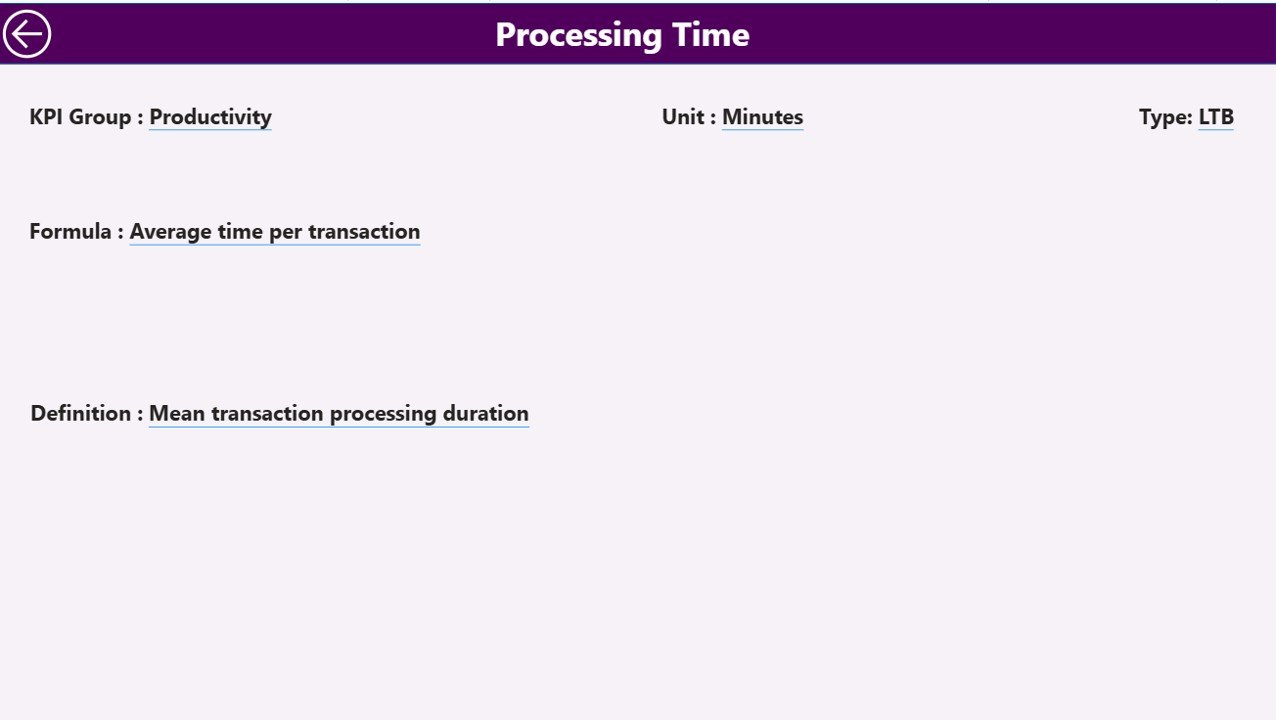 Processing Time

KPI Group : Productivity

Unit : Minutes

Type: LTB

Formula : Average time per transaction

Definition : Mean transaction processing duration